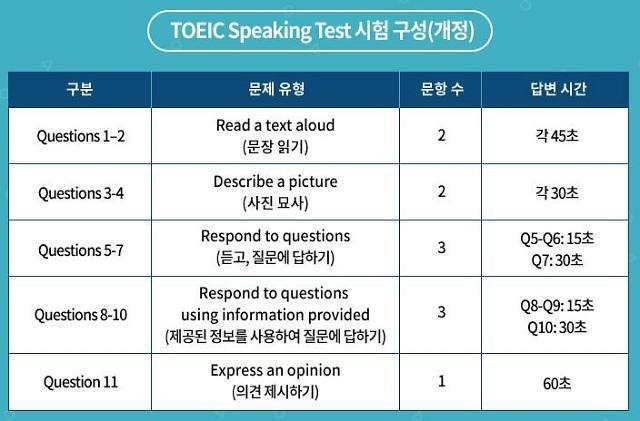 TOEIC Speaking Test 시험 구성(개정)

| 구분 | 문제 유형 | 문항 수 | 답변 시간 |
|---|---|---|---|
| Questions 1–2 | Read a text aloud (문장 읽기) | 2 | 각 45초 |
| Questions 3-4 | Describe a picture (사진 묘사) | 2 | 각 30초 |
| Questions 5-7 | Respond to questions (듣고, 질문에 답하기) | 3 | Q5-Q6: 15초 Q7: 30초 |
| Questions 8-10 | Respond to questions using information provided (제공된 정보를 사용하여 질문에 답하기) | 3 | Q8-Q9: 15초 Q10: 30초 |
| Question 11 | Express an opinion (의견 제시하기) | 1 | 60초 |